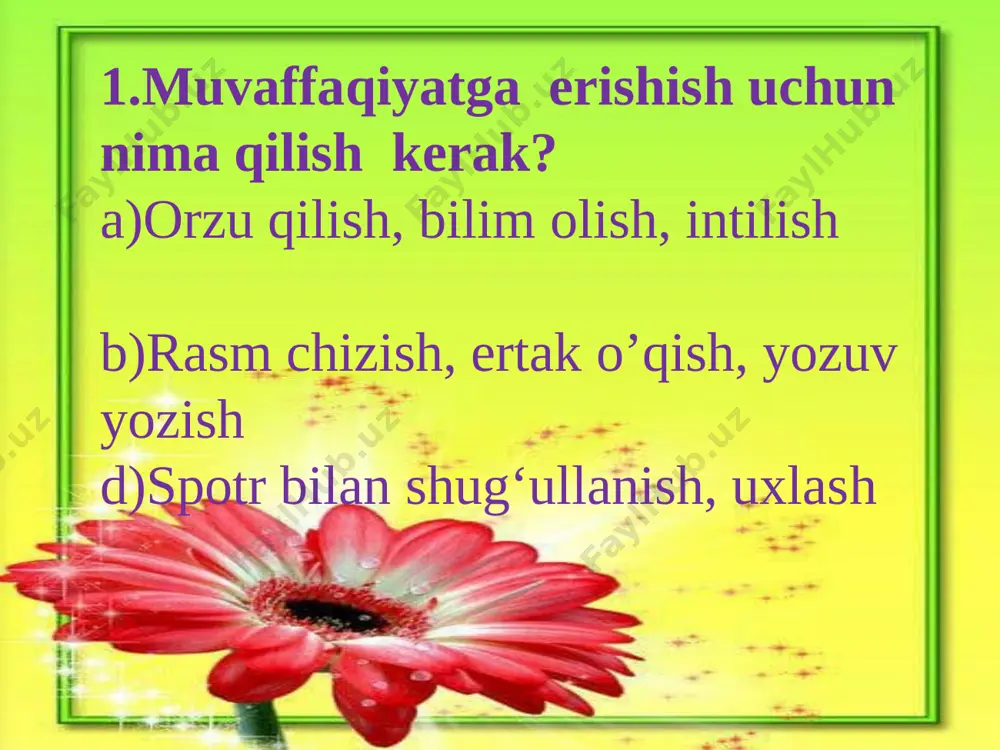 1.Muvaffaqiyatga erishish uchun nima qilish kerak?
a)Orzu qilish, bilim olish, intilish

b)Rasm chizish, ertak o’qish, yozuv yozish
d)Spotr bilan shug‘ullanish, uxlash

FaylHub.uz